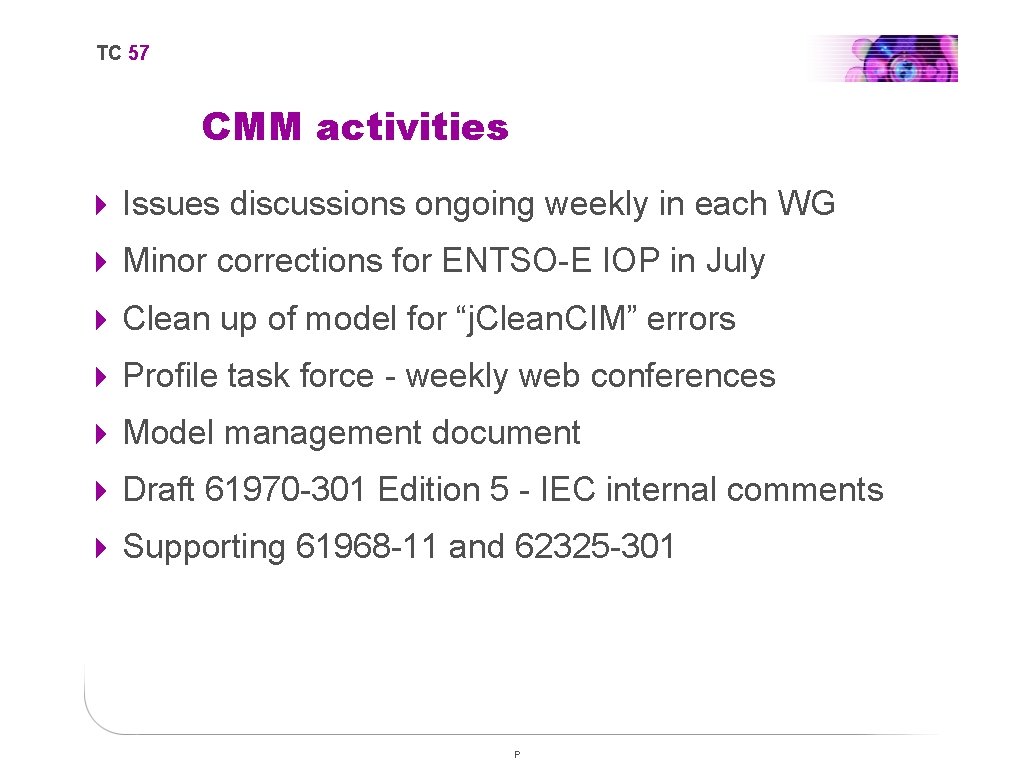 TC 57

CMM activities

Issues discussions ongoing weekly in each WG

Minor corrections for ENTSO-E IOP in July

Clean up of model for “j.Clean.CIM” errors

Profile task force - weekly web conferences

Model management document

Draft 61970-301 Edition 5 - IEC internal comments

Supporting 61968-11 and 62325-301

P